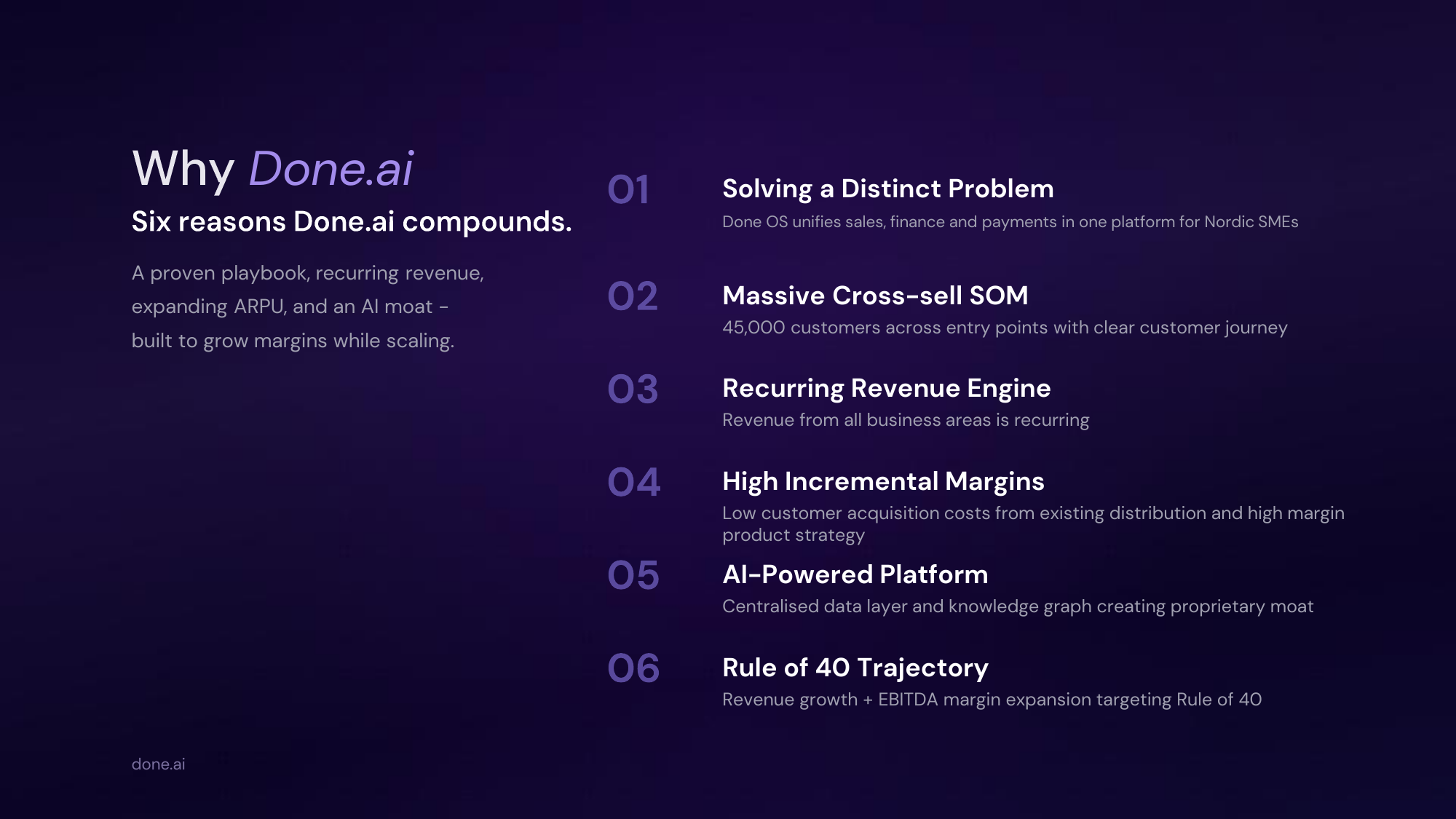 Why Done.ai

Six reasons Done.ai compounds.

A proven playbook, recurring revenue, expanding ARPU, and an AI moat - built to grow margins while scaling.

01
Solving a Distinct Problem
Done OS unifies sales, finance and payments in one platform for Nordic SMEs

02
Massive Cross-sell SOM
45,000 customers across entry points with clear customer journey

03
Recurring Revenue Engine
Revenue from all business areas is recurring

04
High Incremental Margins
Low customer acquisition costs from existing distribution and high margin product strategy

05
AI-Powered Platform
Centralised data layer and knowledge graph creating proprietary moat

06
Rule of 40 Trajectory
Revenue growth + EBITDA margin expansion targeting Rule of 40

done.ai